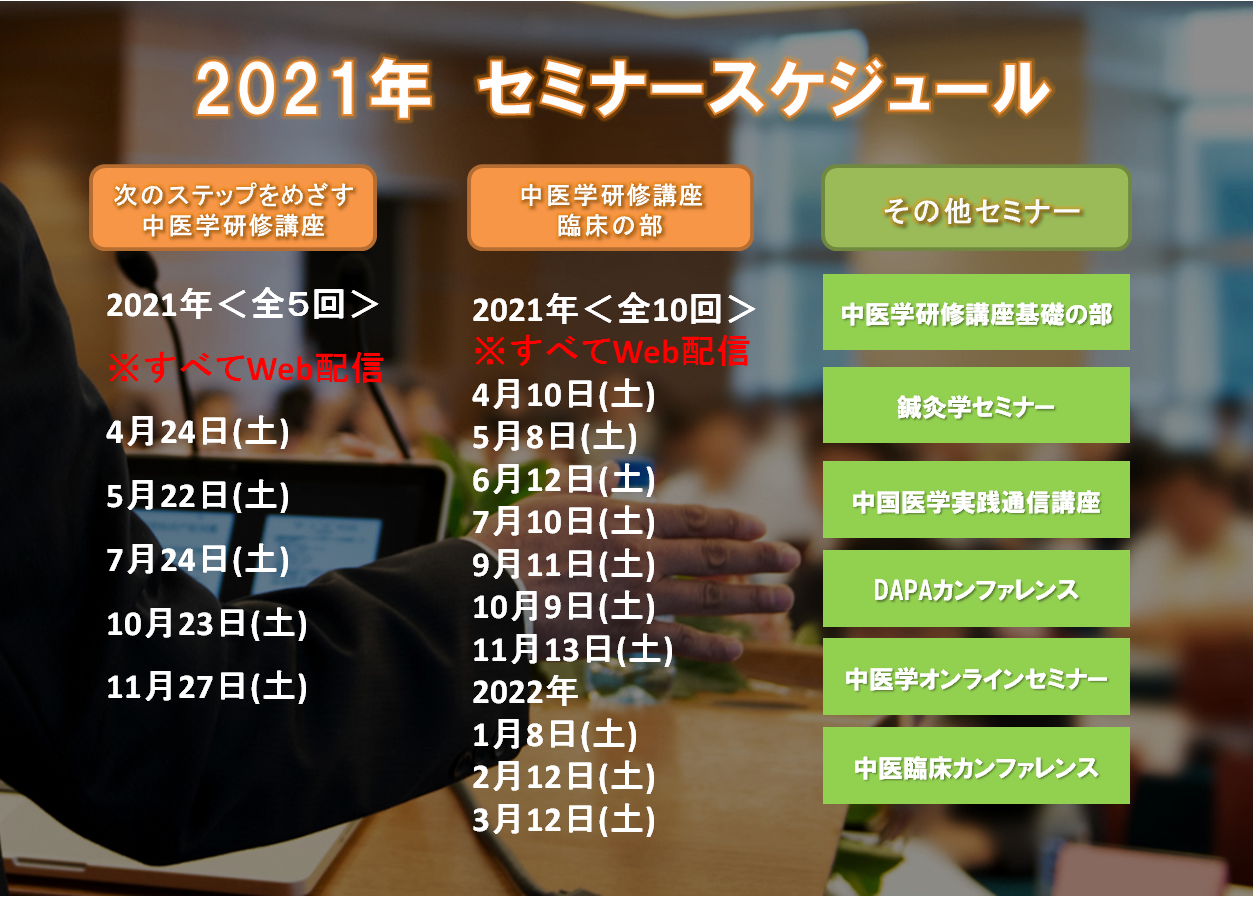 2021年 セミナースケジュール

次のステップをめざす
中医学研修講座

2021年＜全5回＞

※すべてWeb配信

4月24日(土)

5月22日(土)

7月24日(土)

10月23日(土)

11月27日(土)

中医学研修講座
臨床の部

2021年＜全10回＞
※すべてWeb配信
4月10日(土)
5月8日(土)
6月12日(土)
7月10日(土)
9月11日(土)
10月9日(土)
11月13日(土)
2022年
1月8日(土)
2月12日(土)
3月12日(土)

その他セミナー

中医学研修講座基礎の部

鍼灸学セミナー

中国医学実践通信講座

DAPAカンファレンス

中医学オンラインセミナー

中医臨床カンファレンス